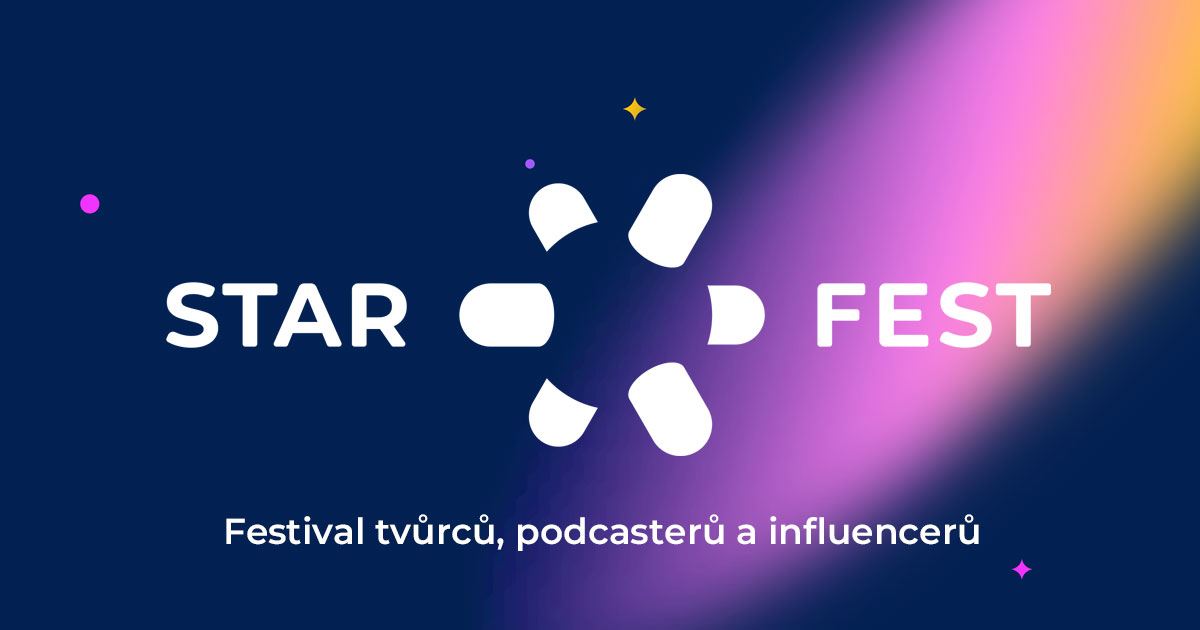 STAR FEST

Festival tvůrců, podcasterů a influencerů